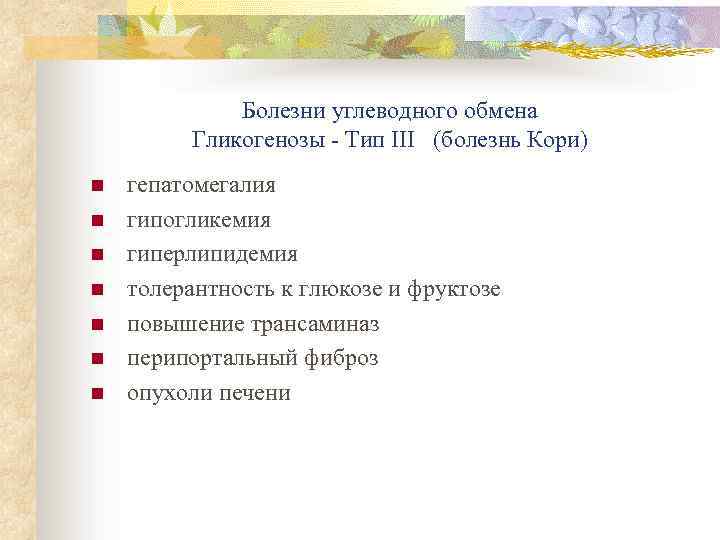 Болезни углеводного обмена
Гликогенозы - Тип III (болезнь Кори)

- гепатомегалия
- гипогликемия
- гиперлипидемия
- толерантность к глюкозе и фруктозе
- повышение трансаминаз
- перипортальный фиброз
- опухоли печени